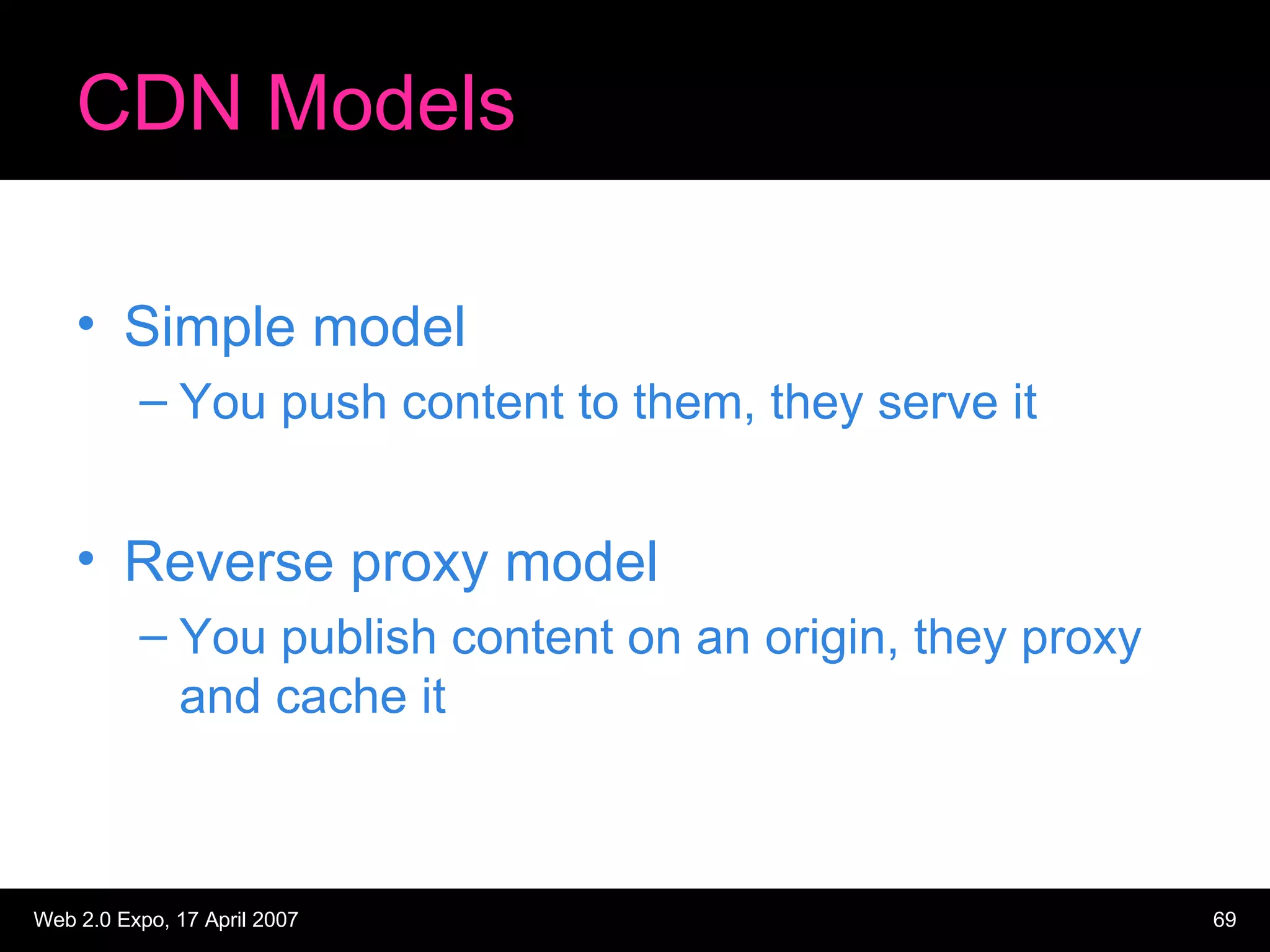 CDN Models

• Simple model
– You push content to them, they serve it

• Reverse proxy model
– You publish content on an origin, they proxy and cache it

Web 2.0 Expo, 17 April 2007

69